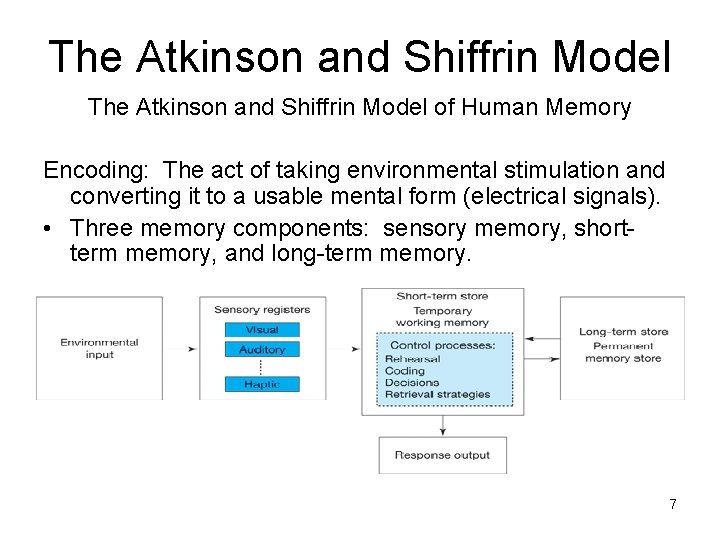 The Atkinson and Shiffrin Model

The Atkinson and Shiffrin Model of Human Memory

Encoding: The act of taking environmental stimulation and converting it to a usable mental form (electrical signals).

• Three memory components: sensory memory, short-term memory, and long-term memory.

Environmental input

Sensory registers
Visual
Auditory
Haptic

Short-term store
Temporary working memory
Control processes:
Rehearsal
Coding
Decisions
Retrieval strategies

Long-term store
Permanent memory store

Response output

7